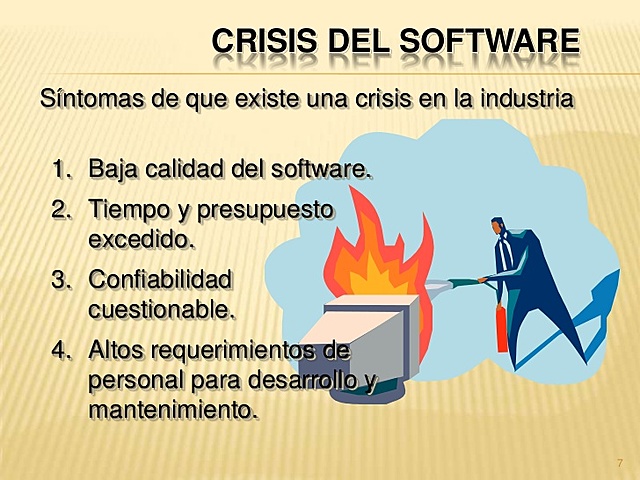 CRISIS DEL SOFTWARE

Síntomas de que existe una crisis en la industria

1. Baja calidad del software.
2. Tiempo y presupuesto excedido.
3. Confiabilidad cuestionable.
4. Altos requerimientos de personal para desarrollo y mantenimiento.

7